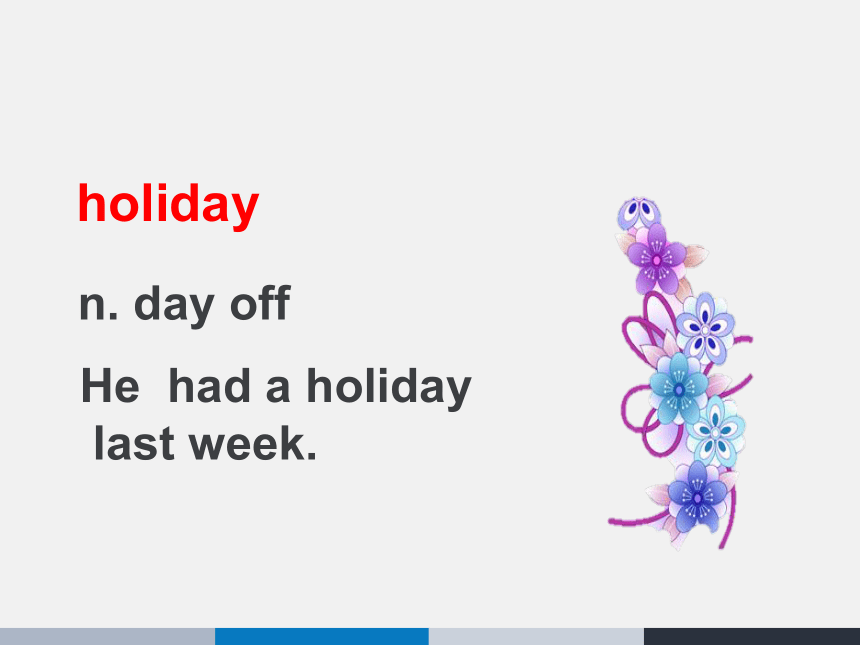 holiday

n. day off

He had a holiday last week.